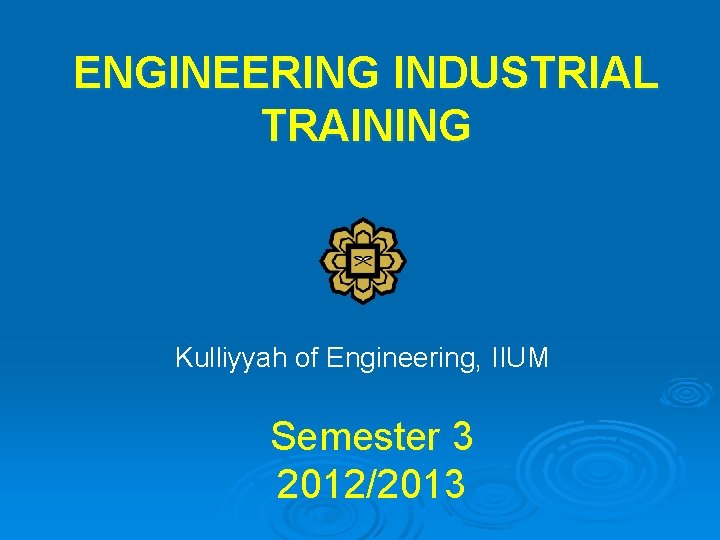 ENGINEERING INDUSTRIAL TRAINING

Kulliyyah of Engineering, IIUM

Semester 3
2012/2013